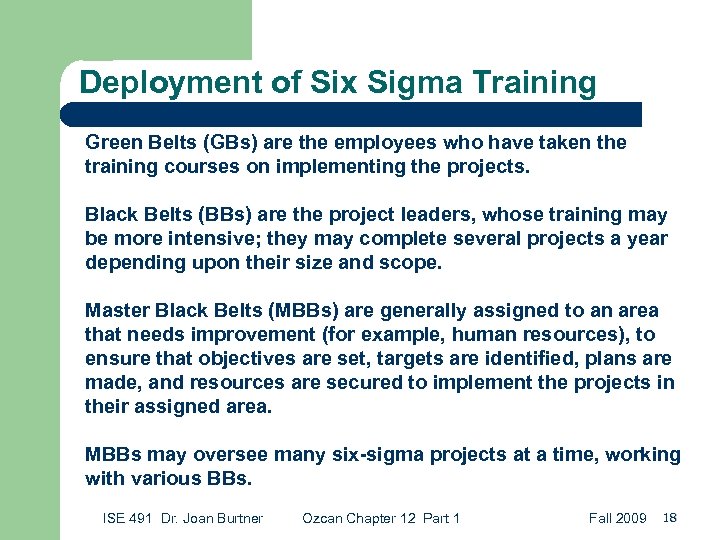 Deployment of Six Sigma Training

Green Belts (GBs) are the employees who have taken the training courses on implementing the projects.

Black Belts (BBs) are the project leaders, whose training may be more intensive; they may complete several projects a year depending upon their size and scope.

Master Black Belts (MBBs) are generally assigned to an area that needs improvement (for example, human resources), to ensure that objectives are set, targets are identified, plans are made, and resources are secured to implement the projects in their assigned area.

MBBs may oversee many six-sigma projects at a time, working with various BBs.

ISE 491 Dr. Joan Burtner Ozcan Chapter 12 Part 1 Fall 2009 18